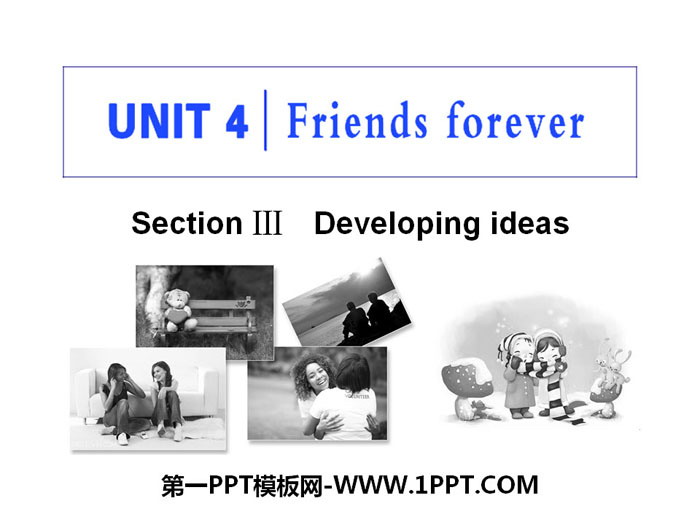 UNIT 4 | Friends forever

Section Ⅲ Developing ideas

第一PPT模板网-WWW.1PPT.COM